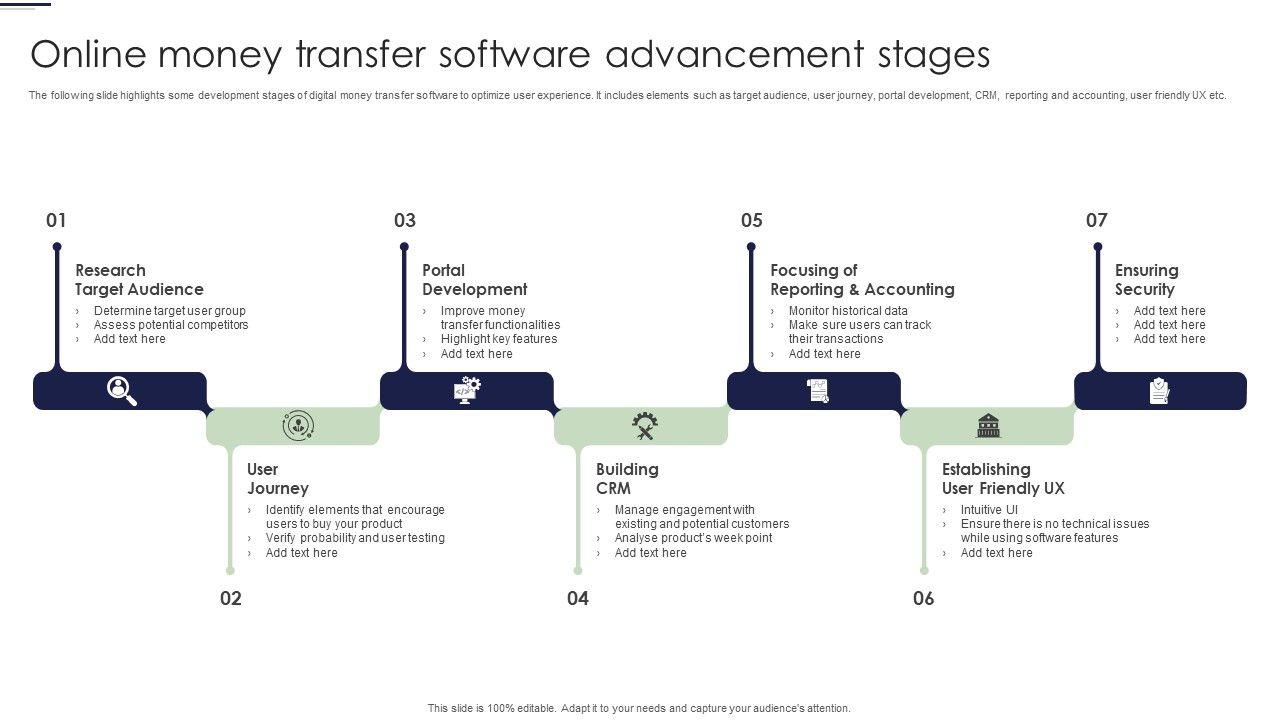 Online money transfer software advancement stages

The following slide highlights some development stages of digital money transfer software to optimize user experience. It includes elements such as target audience, user journey, portal development, CRM, reporting and accounting, user friendly UX etc.

01

Research Target Audience
› Determine target user group
› Assess potential competitors
› Add text here

02

User Journey
› Identify elements that encourage users to buy your product
› Verify probability and user testing
› Add text here

03

Portal Development
› Improve money transfer functionalities
› Highlight key features
› Add text here

04

Building CRM
› Manage engagement with existing and potential customers
› Analyse product's week point
› Add text here

05

Focusing of Reporting & Accounting
› Monitor historical data
› Make sure users can track their transactions
› Add text here

06

Establishing User Friendly UX
› Intuitive UI
› Ensure there is no technical issues while using software features
› Add text here

07

Ensuring Security
› Add text here
› Add text here
› Add text here

This slide is 100% editable. Adapt it to your needs and capture your audience's attention.